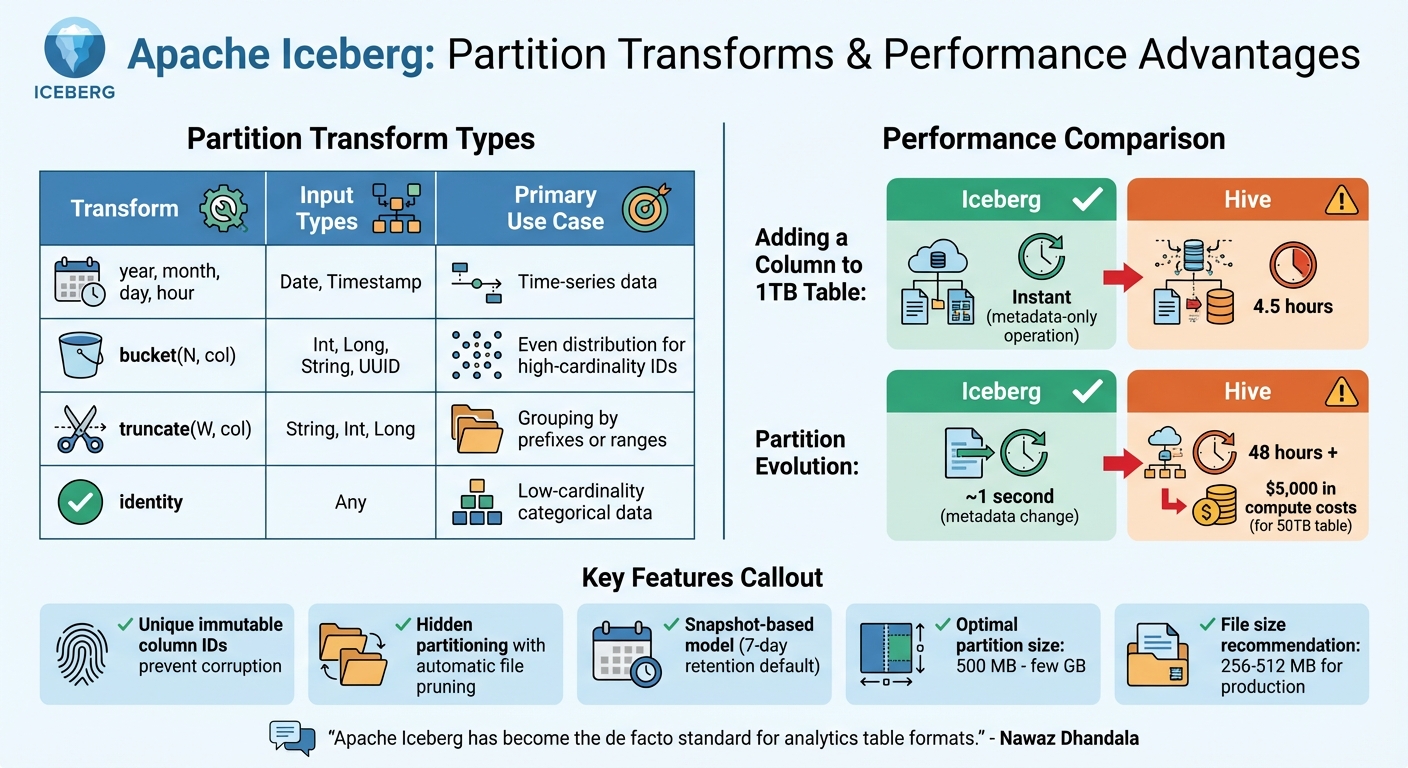 ICEBERG

Apache Iceberg: Partition Transforms & Performance Advantages

Partition Transform Types

| Transform | Input Types | Primary Use Case |
|---|---|---|
| year, month, day, hour | Date, Timestamp | Time-series data |
| bucket(N, col) | Int, Long, String, UUID | Even distribution for high-cardinality IDs |
| truncate(W, col) | String, Int, Long | Grouping by prefixes or ranges |
| identity | Any | Low-cardinality categorical data |

Performance Comparison

Adding a Column to 1TB Table:

Iceberg ✓
Instant (metadata-only operation)

Hive
4.5 hours

Partition Evolution:

Iceberg ✓
~1 second (metadata change)

Hive
48 hours +
$5,000 in compute costs (for 50TB table)

Key Features Callout

✓ Unique immutable column IDs prevent corruption

✓ Hidden partitioning with automatic file pruning

✓ Snapshot-based model (7-day retention default)

✓ Optimal partition size: 500 MB - few GB

✓ File size recommendation: 256-512 MB for production

"Apache Iceberg has become the de facto standard for analytics table formats." - Nawaz Dhandala